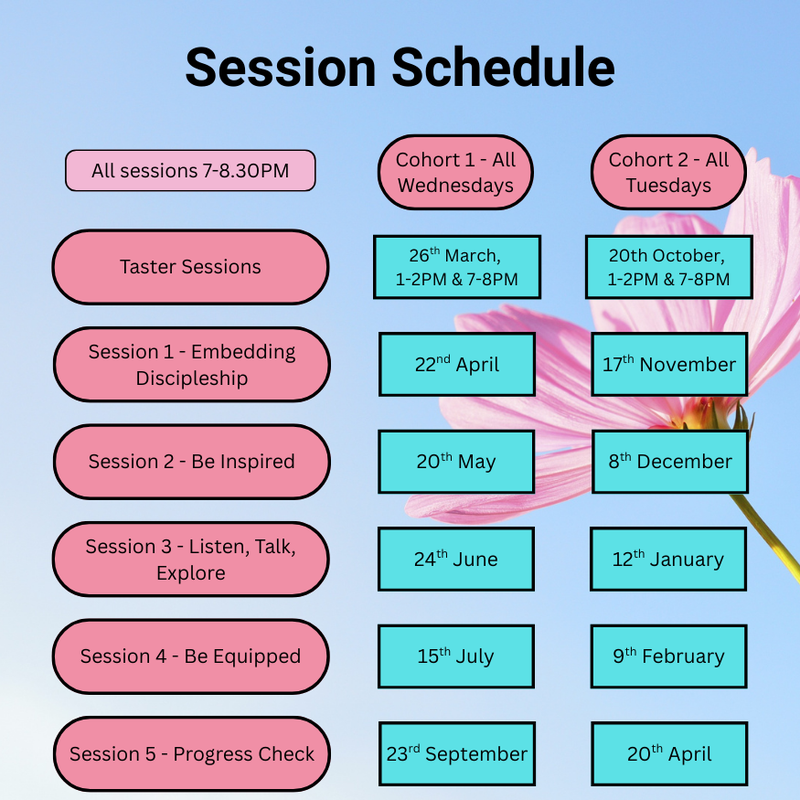 Session Schedule

| All sessions 7-8.30PM | Cohort 1 - All Wednesdays | Cohort 2 - All Tuesdays |
|---|---|---|
| Taster Sessions | 26$^{th}$ March, 1-2PM & 7-8PM | 20th October, 1-2PM & 7-8PM |
| Session 1 - Embedding Discipleship | 22$^{nd}$ April | 17$^{th}$ November |
| Session 2 - Be Inspired | 20$^{th}$ May | 8$^{th}$ December |
| Session 3 - Listen, Talk, Explore | 24$^{th}$ June | 12$^{th}$ January |
| Session 4 - Be Equipped | 15$^{th}$ July | 9$^{th}$ February |
| Session 5 - Progress Check | 23$^{rd}$ September | 20$^{th}$ April |